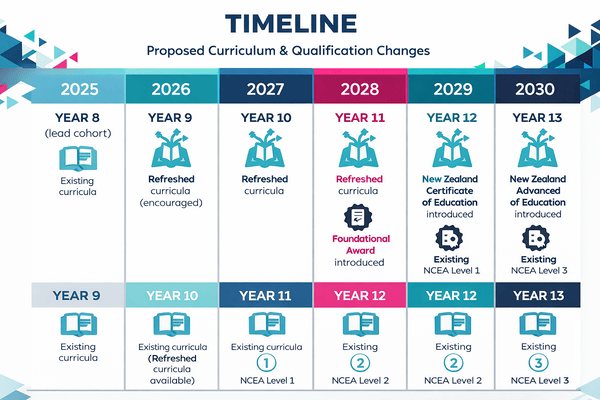 TIMELINE

Proposed Curriculum & Qualification Changes

| 2025 | 2026 | 2027 | 2028 | 2029 | 2030 |
|---|---|---|---|---|---|
| YEAR 8 (lead cohort) Existing curricula | YEAR 9 Refreshed curricula (encouraged) | YEAR 10 Refreshed curricula | YEAR 11 Refreshed curricula Foundational Award introduced | YEAR 12 New Zealand Certificate of Education introduced Existing NCEA Level 1 | YEAR 13 New Zealand Advanced of Education introduced Existing NCEA Level 3 |
| YEAR 9 Existing curricula | YEAR 10 Existing curricula (Refreshed curricula available) | YEAR 11 Existing curricula 1 NCEA Level 1 | YEAR 12 Existing 2 NCEA Level 2 | YEAR 12 Existing 2 NCEA Level 2 | YEAR 13 Existing 3 NCEA Level 3 |